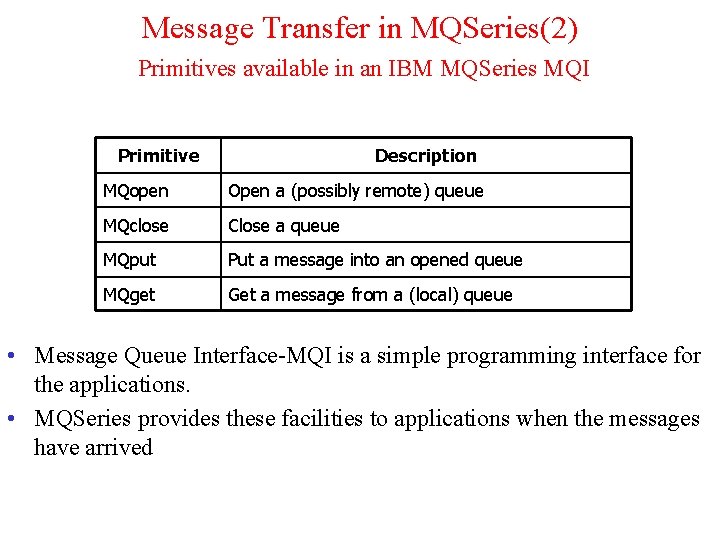 Message Transfer in MQSeries(2)

Primitives available in an IBM MQSeries MQI

| Primitive | Description |
|---|---|
| MQopen | Open a (possibly remote) queue |
| MQclose | Close a queue |
| MQput | Put a message into an opened queue |
| MQget | Get a message from a (local) queue |

• Message Queue Interface-MQI is a simple programming interface for the applications.

• MQSeries provides these facilities to applications when the messages have arrived